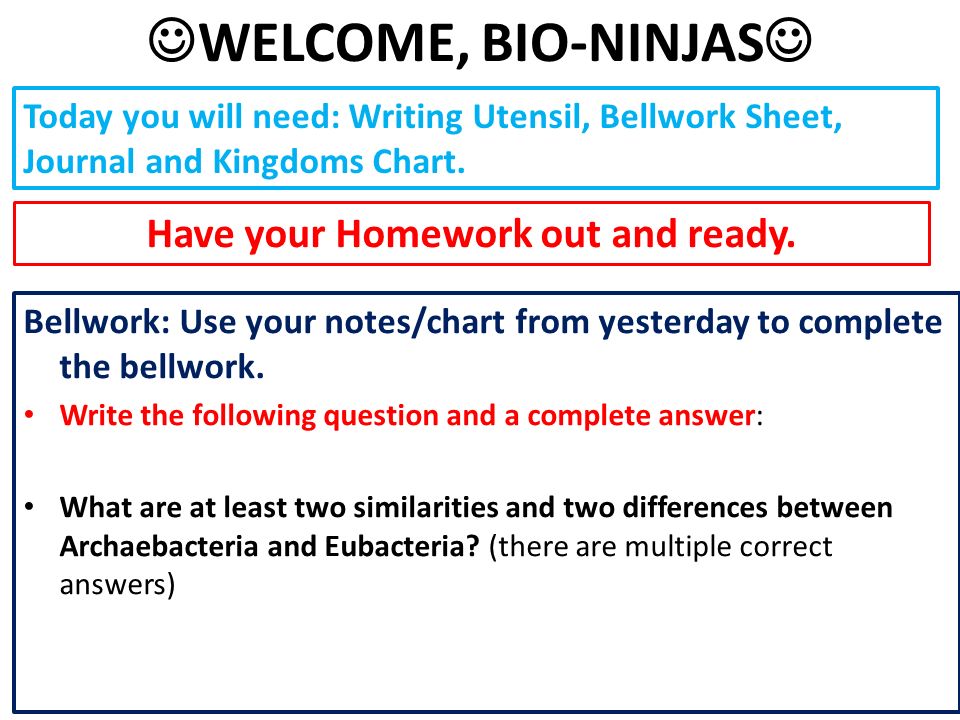 ☺WELCOME, BIO-NINJAS☺

Today you will need: Writing Utensil, Bellwork Sheet, Journal and Kingdoms Chart.

Have your Homework out and ready.

Bellwork: Use your notes/chart from yesterday to complete the bellwork.

• Write the following question and a complete answer:

• What are at least two similarities and two differences between Archaebacteria and Eubacteria? (there are multiple correct answers)